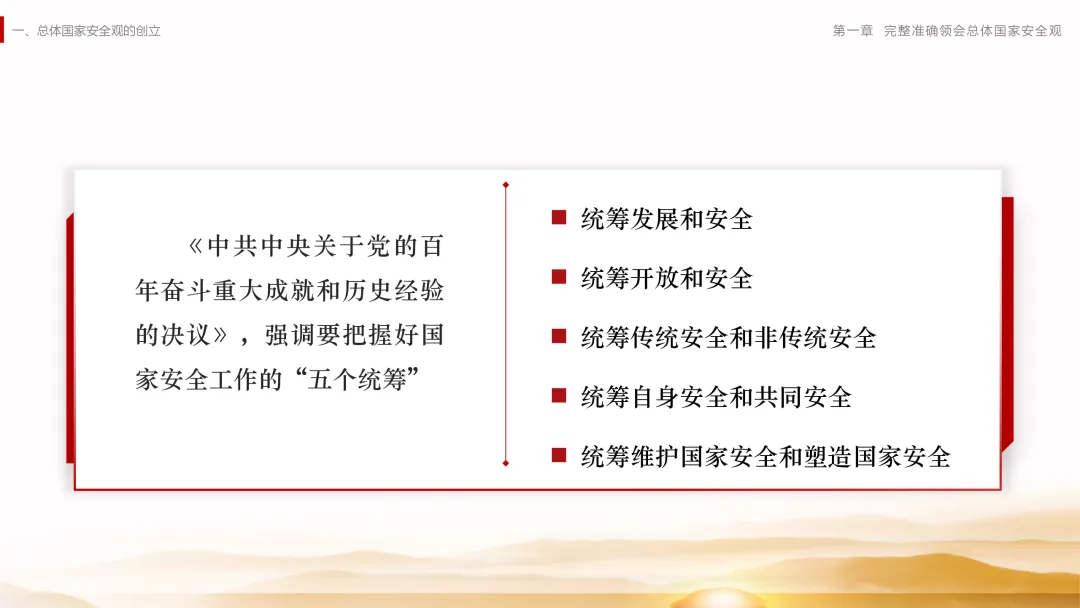 一、总体国家安全观的创立

第一章　完整准确领会总体国家安全观

《中共中央关于党的百年奋斗重大成就和历史经验的决议》，强调要把握好国家安全工作的“五个统筹”

统筹发展和安全

统筹开放和安全

统筹传统安全和非传统安全

统筹自身安全和共同安全

统筹维护国家安全和塑造国家安全